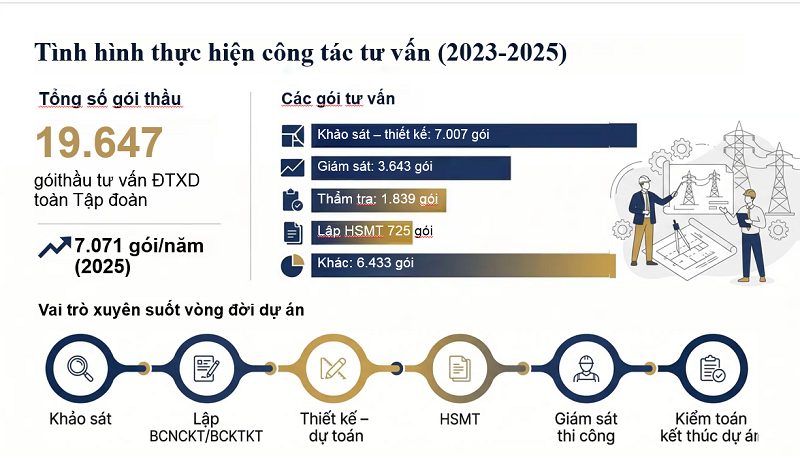 Tình hình thực hiện công tác tư vấn (2023-2025)

Tổng số gói thầu

19.647

góithầu tư vấn ĐTXD toàn Tập đoàn

7.071 gói/năm (2025)

Các gói tư vấn

Khảo sát – thiết kế: 7.007 gói

Giám sát: 3.643 gói

Thẩm tra: 1.839 gói

Lập HSMT 725 gói

Khác: 6.433 gói

Vai trò xuyên suốt vòng đời dự án

Khảo sát

Lập BCNCKT/BCKTKT

Thiết kế – dự toán

HSMT

Giám sát thi công

Kiểm toán kết thúc dự án